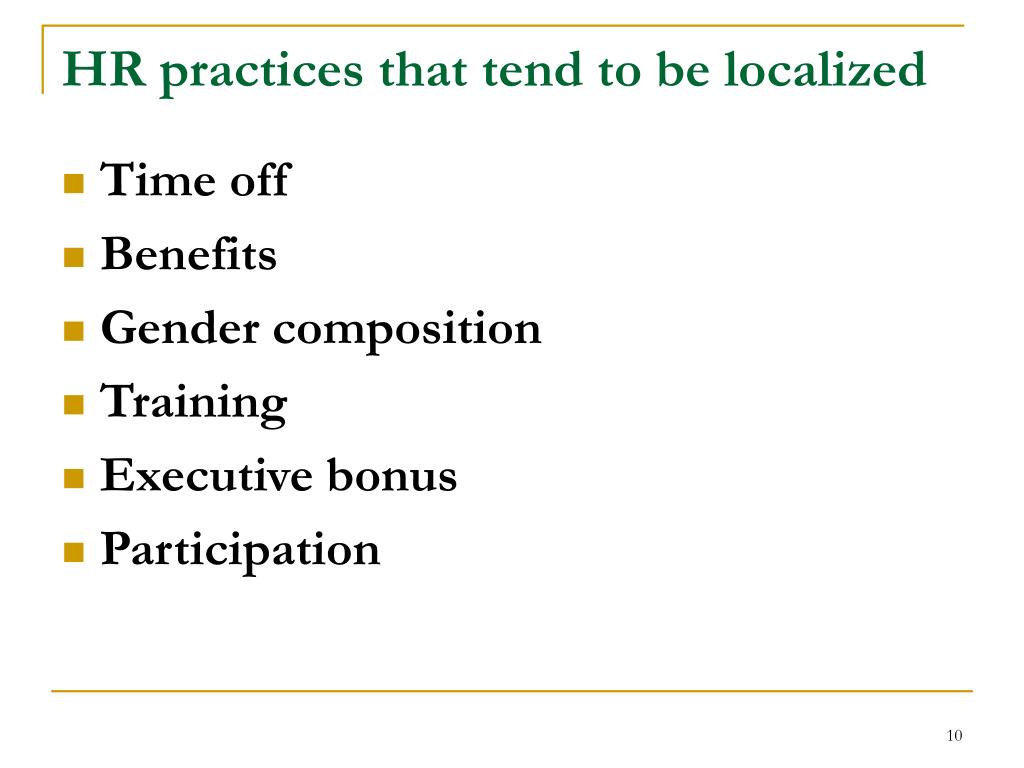 HR practices that tend to be localized

- Time off
- Benefits
- Gender composition
- Training
- Executive bonus
- Participation

10